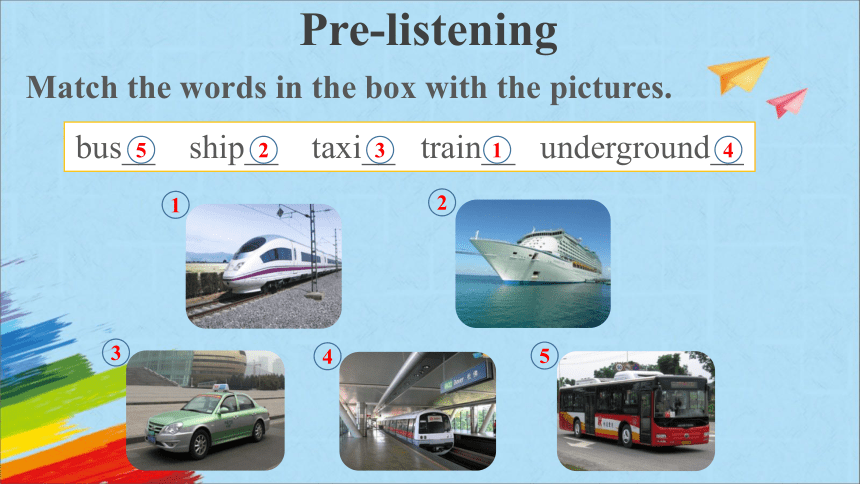 Pre-listening

Match the words in the box with the pictures.

bus 5 ship 2 taxi 3 train 1 underground 4

1

2

3

4

5